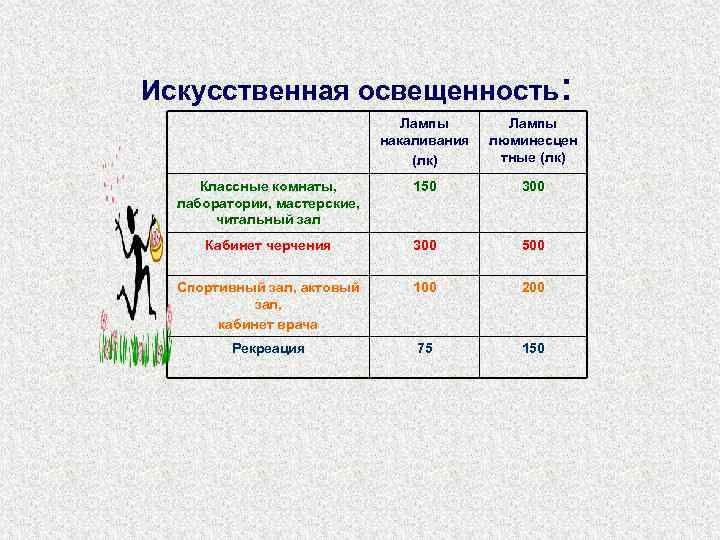 Искусственная освещенность:

| | Лампы накаливания (лк) | Лампы люминесцентные (лк) |
|---|---|---|
| Классные комнаты, лаборатории, мастерские, читальный зал | 150 | 300 |
| Кабинет черчения | 300 | 500 |
| Спортивный зал, актовый зал, кабинет врача | 100 | 200 |
| Рекреация | 75 | 150 |